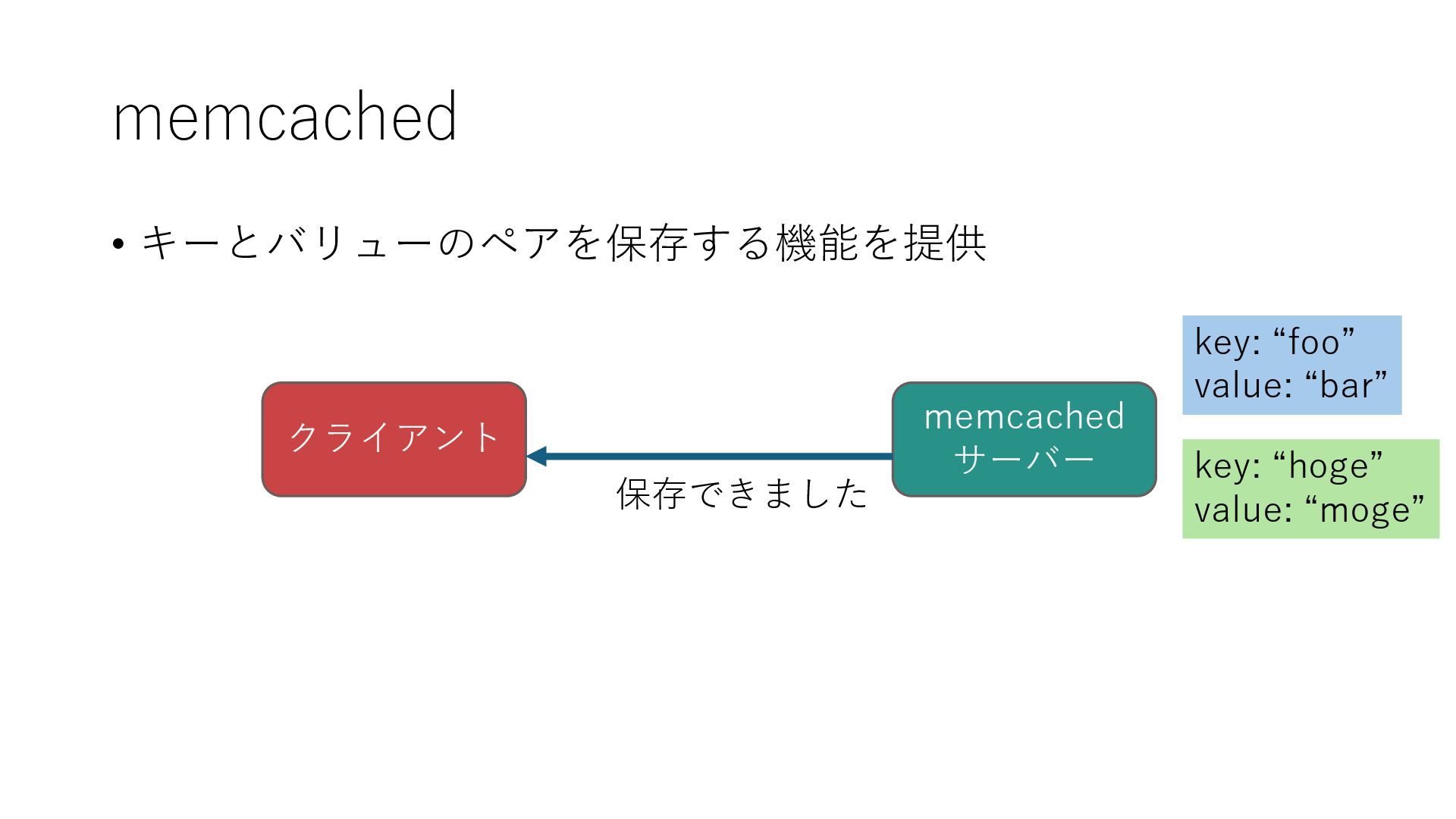 memcached

• キーとバリューのペアを保存する機能を提供

クライアント

保存できました

memcached
サーバー

key: “foo”
value: “bar”

key: “hoge”
value: “moge”